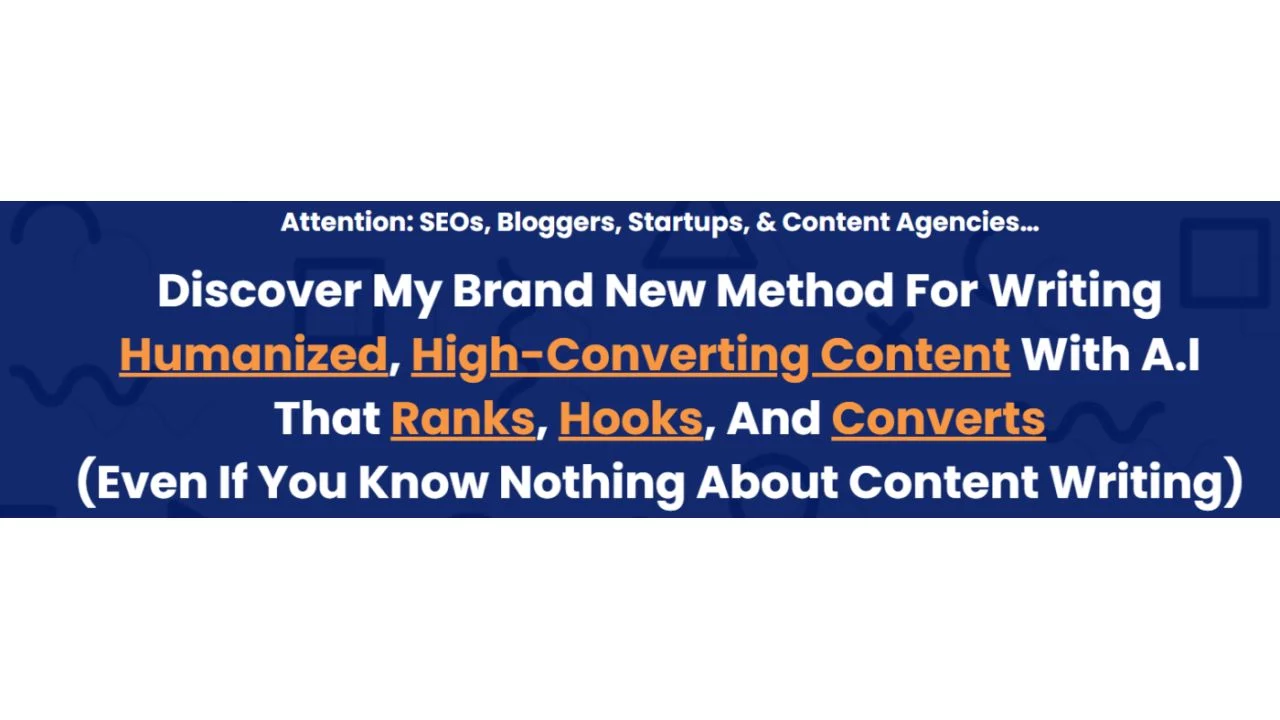 Attention: SEOs, Bloggers, Startups, & Content Agencies...

Discover My Brand New Method For Writing Humanized, High-Converting Content With A.I That Ranks, Hooks, And Converts (Even If You Know Nothing About Content Writing)